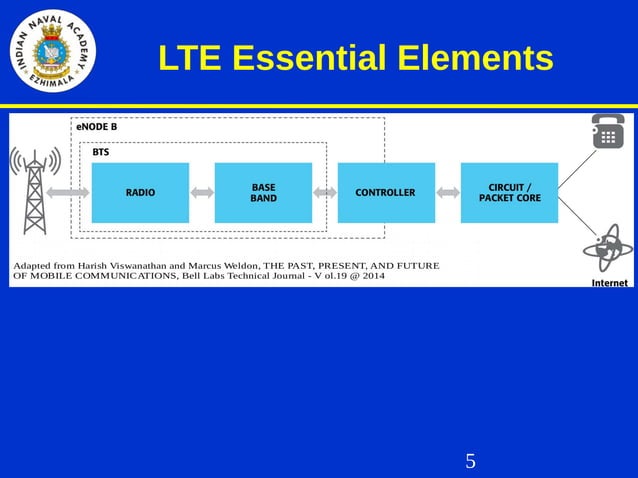 INDIAN NAVAL ACADEMY EZHIMALA

LTE Essential Elements

eNODE B

BTS

RADIO

BASE BAND

CONTROLLER

CIRCUIT / PACKET CORE

Internet

Adapted from Harish Viswanathan and Marcus Weldon, THE PAST, PRESENT, AND FUTURE OF MOBILE COMMUNICATIONS, Bell Labs Technical Journal - V ol.19 @ 2014

5